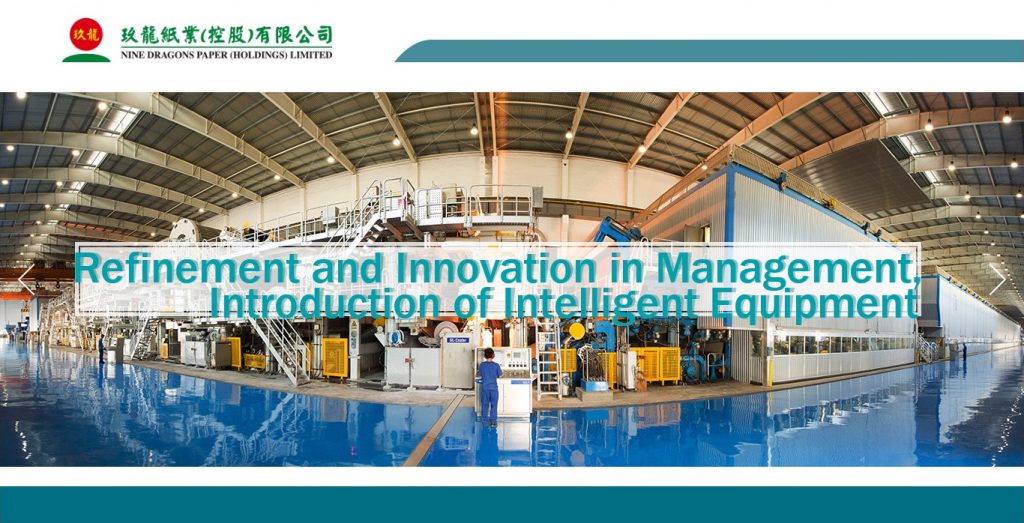 玖龍
玖龍紙業(控股)有限公司
NINE DRAGONS PAPER (HOLDINGS) LIMITED

Refinement and Innovation in Management, Introduction of Intelligent Equipment